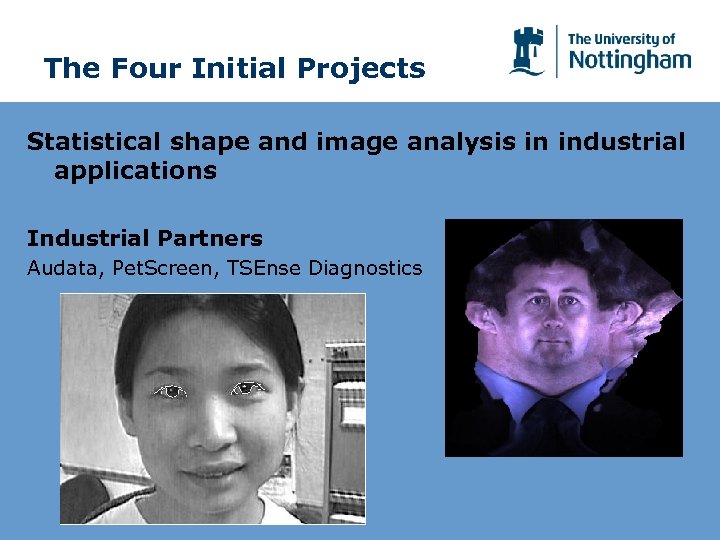 The Four Initial Projects

The University of Nottingham

Statistical shape and image analysis in industrial applications

Industrial Partners

Audata, PetScreen, TSEnse Diagnostics